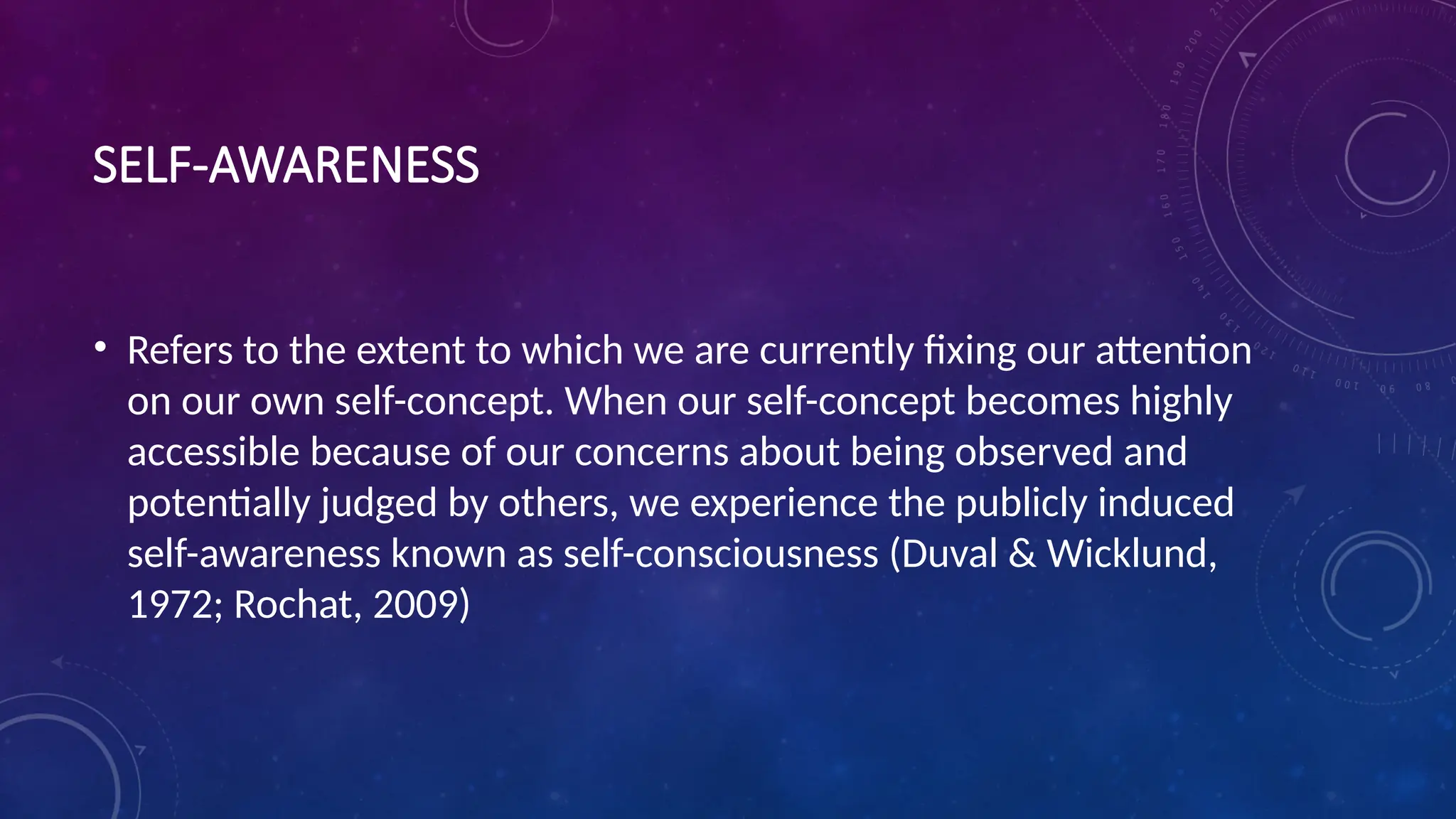 SELF-AWARENESS

• Refers to the extent to which we are currently fixing our attention on our own self-concept. When our self-concept becomes highly accessible because of our concerns about being observed and potentially judged by others, we experience the publicly induced self-awareness known as self-consciousness (Duval & Wicklund, 1972; Rochat, 2009)